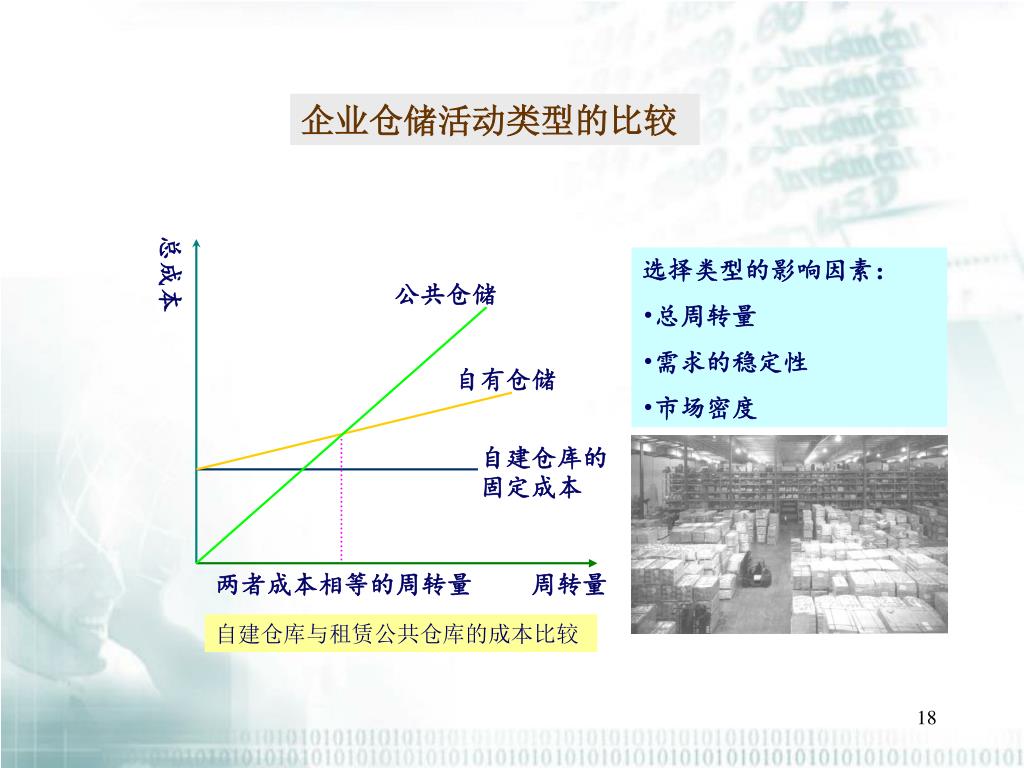 企业仓储活动类型的比较

总成本

公共仓储

自有仓储

自建仓库的固定成本

两者成本相等的周转量

周转量

自建仓库与租赁公共仓库的成本比较

选择类型的影响因素:

•总周转量

•需求的稳定性

•市场密度

18